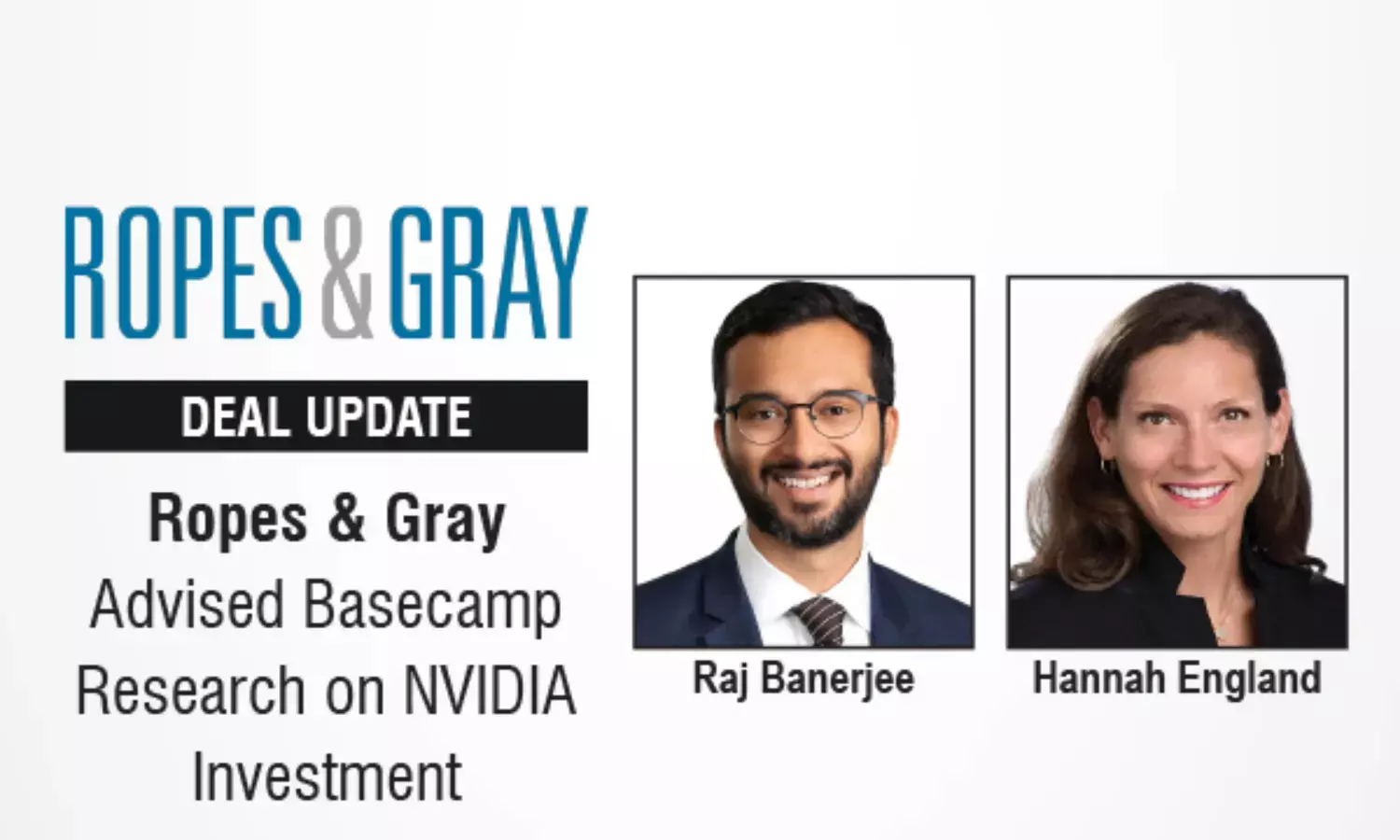 ROPES & GRAY

DEAL UPDATE

Ropes & Gray Advised Basecamp Research on NVIDIA Investment

Raj Banerjee

Hannah England